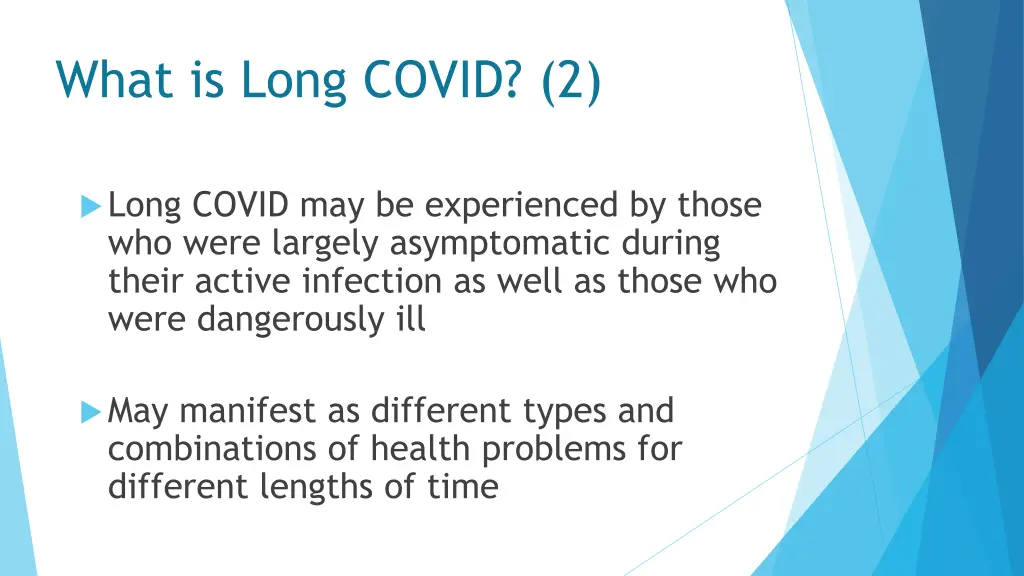 What is Long COVID? (2)

Long COVID may be experienced by those who were largely asymptomatic during their active infection as well as those who were dangerously ill

May manifest as different types and combinations of health problems for different lengths of time